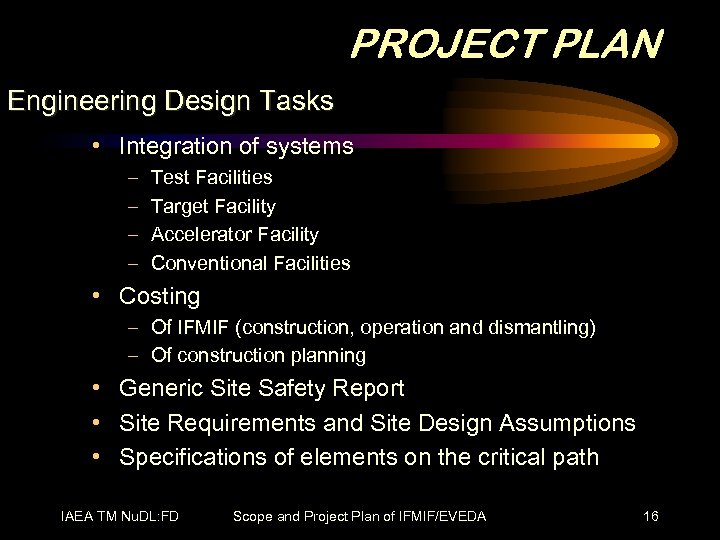 PROJECT PLAN

Engineering Design Tasks

• Integration of systems
– Test Facilities
– Target Facility
– Accelerator Facility
– Conventional Facilities
• Costing
– Of IFMIF (construction, operation and dismantling)
– Of construction planning
• Generic Site Safety Report
• Site Requirements and Site Design Assumptions
• Specifications of elements on the critical path

IAEA TM NuDL:FD Scope and Project Plan of IFMIF/EVEDA 16